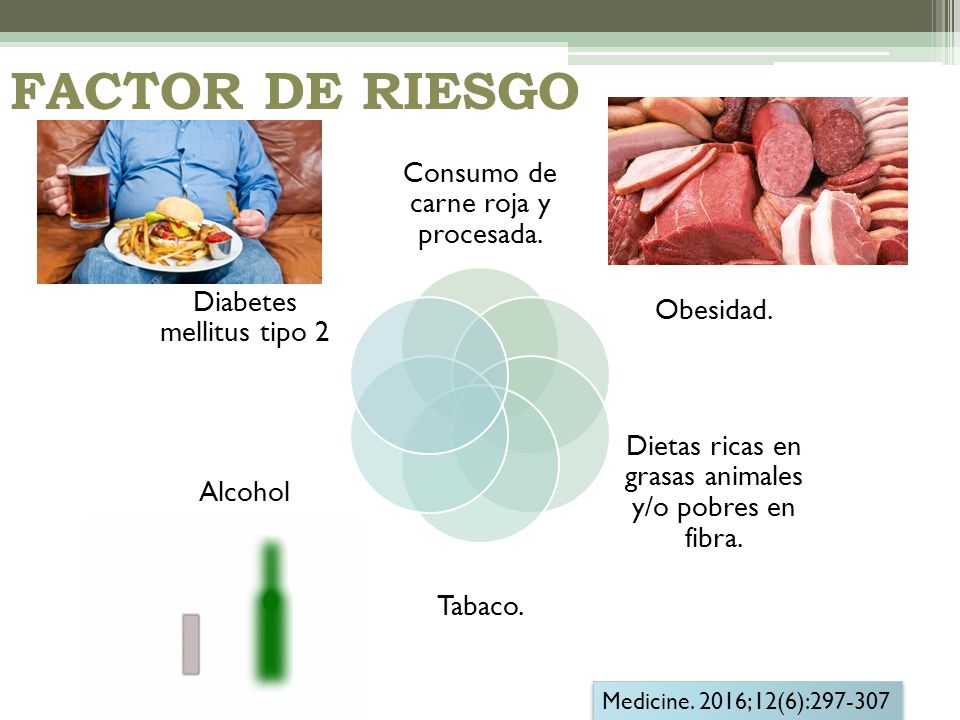 FACTOR DE RIESGO

Consumo de carne roja y procesada.

Obesidad.

Dietas ricas en grasas animales y/o pobres en fibra.

Tabaco.

Alcohol

Diabetes mellitus tipo 2

Medicine. 2016;12(6):297-307